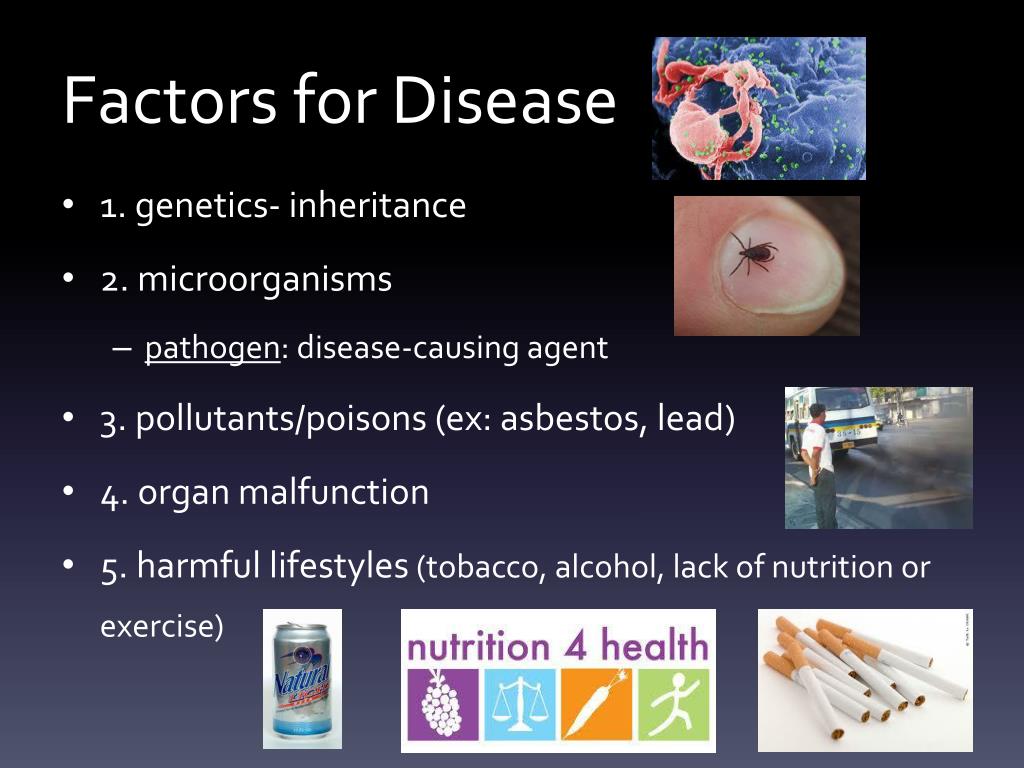 Factors for Disease

• 1. genetics- inheritance

• 2. microorganisms

– pathogen: disease-causing agent

• 3. pollutants/poisons (ex: asbestos, lead)

• 4. organ malfunction

• 5. harmful lifestyles (tobacco, alcohol, lack of nutrition or exercise)

Natural

nutrition 4 health